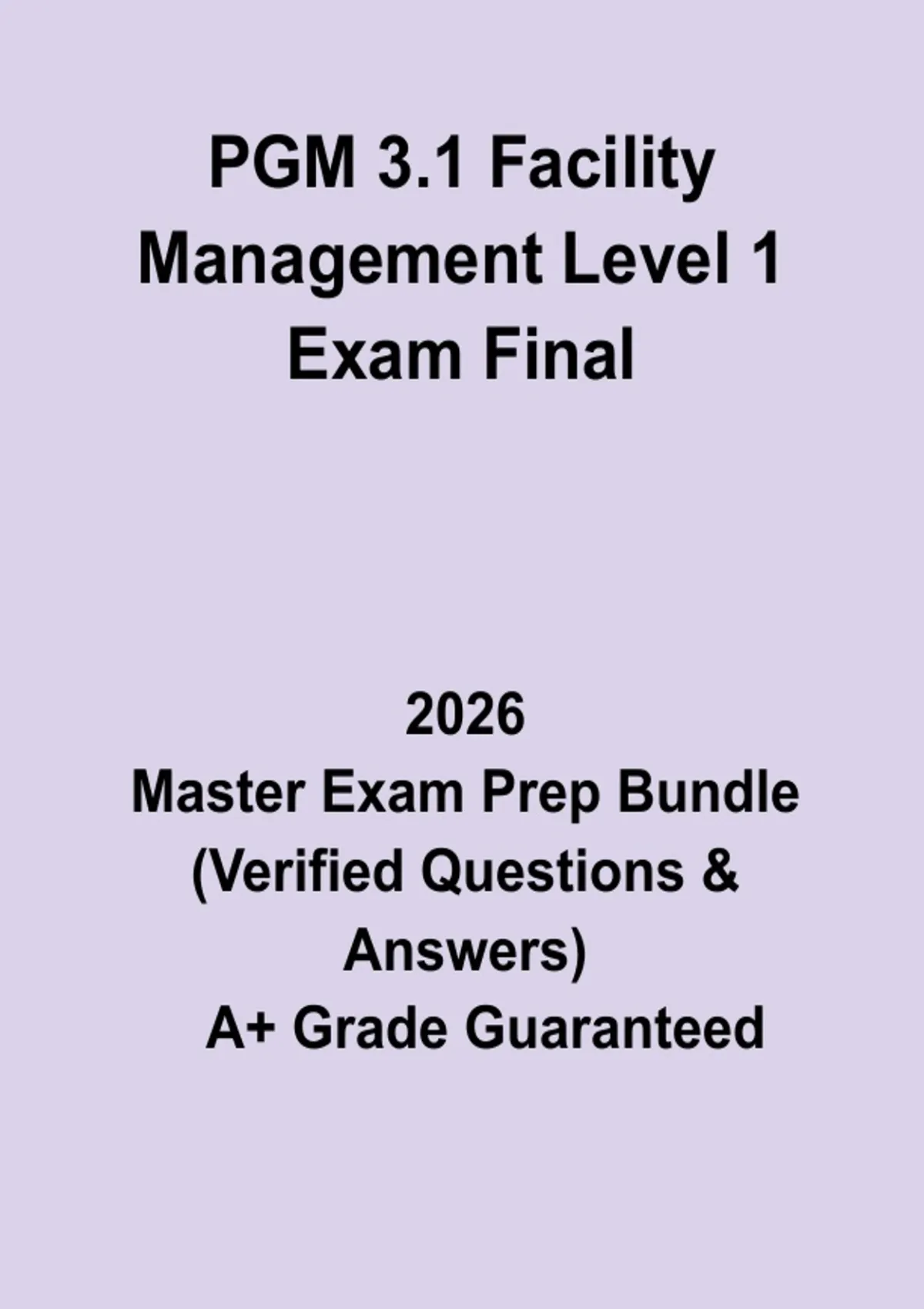 PGM 3.1 Facility Management Level 1 Exam Final

2026
Master Exam Prep Bundle (Verified Questions & Answers)
A+ Grade Guaranteed